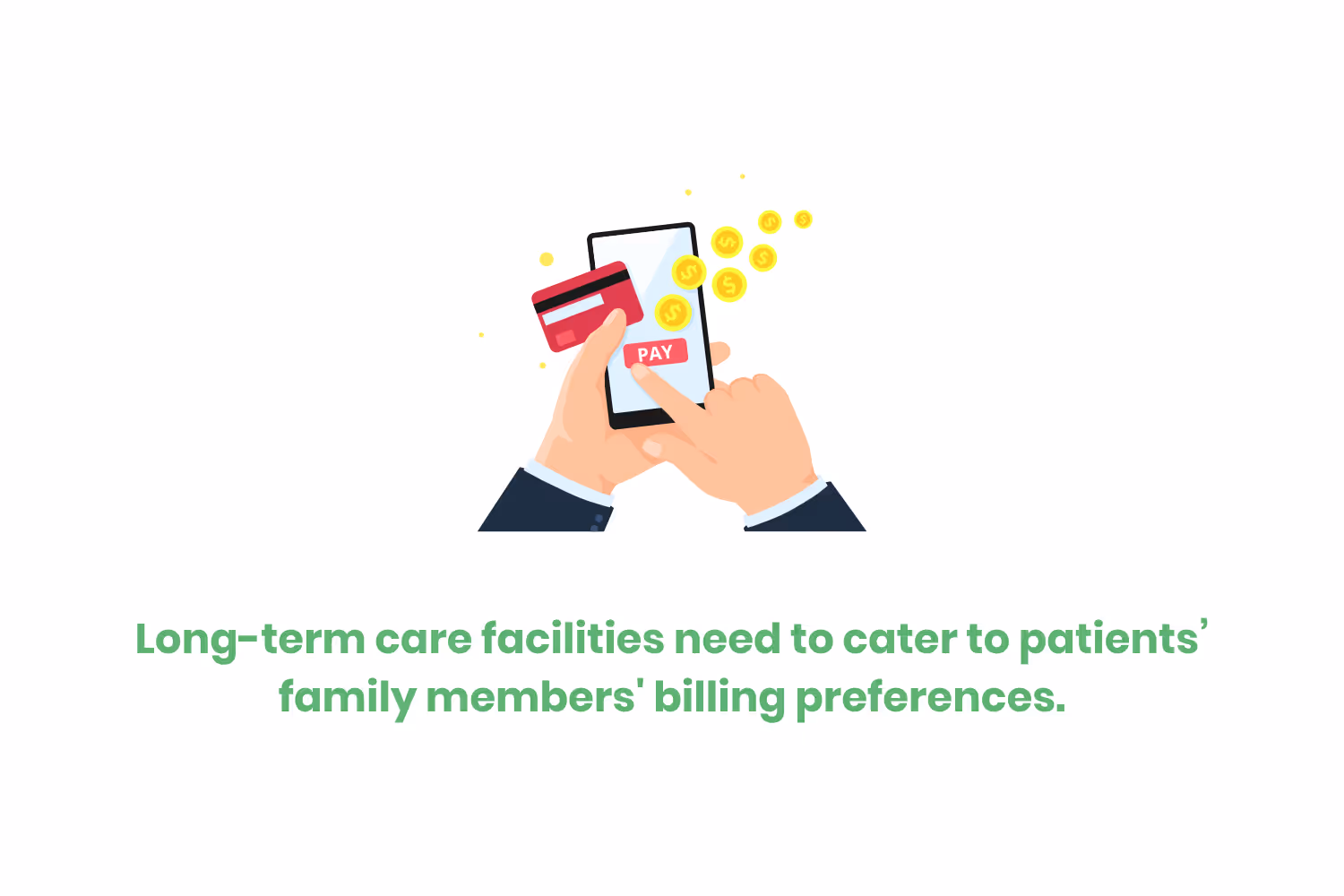 PAY

Long-term care facilities need to cater to patients’ family members' billing preferences.